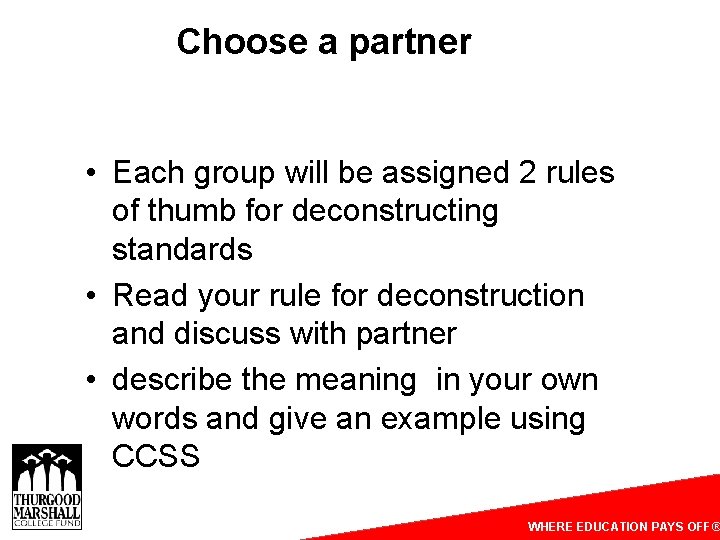 Choose a partner

• Each group will be assigned 2 rules of thumb for deconstructing standards
• Read your rule for deconstruction and discuss with partner
• describe the meaning in your own words and give an example using CCSS

THURGOOD MARSHALL COLLEGE FUND

WHERE EDUCATION PAYS OFF®